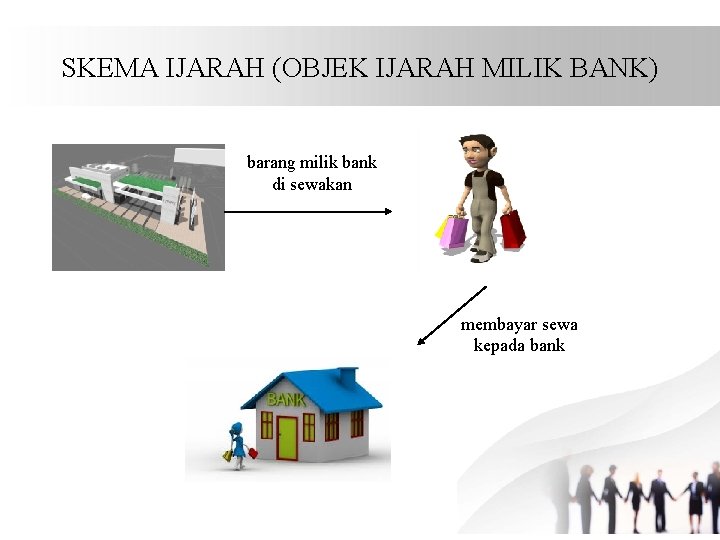 SKEMA IJARAH (OBJEK IJARAH MILIK BANK)

barang milik bank di sewakan

membayar sewa kepada bank

BANK